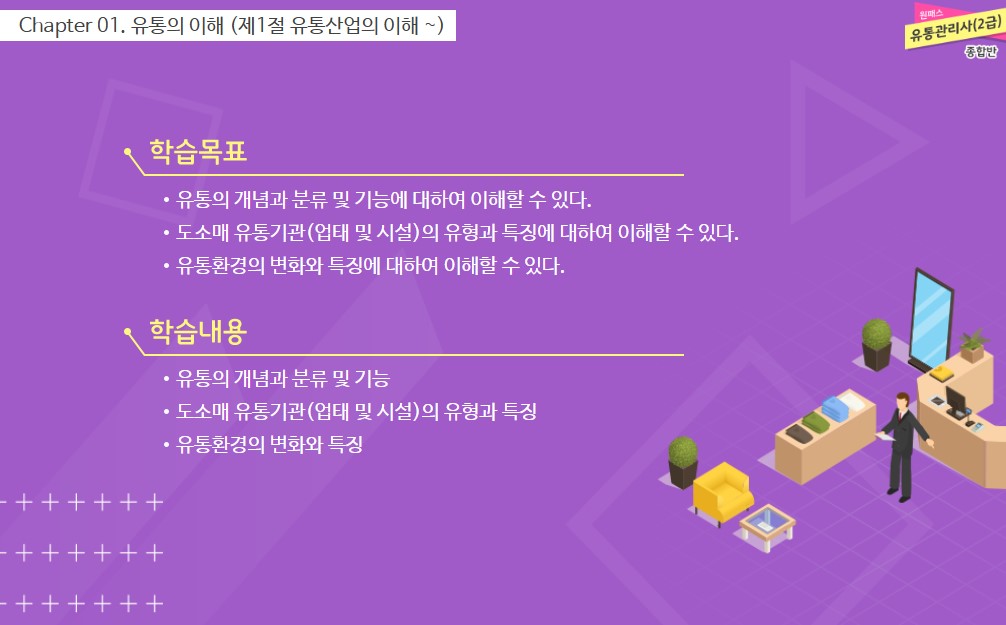 Chapter 01. 유통의 이해 (제1절 유통산업의 이해 ~)

원패스
유통관리사(2급)
종합반

학습목표

• 유통의 개념과 분류 및 기능에 대하여 이해할 수 있다.
• 도소매 유통기관(업태 및 시설)의 유형과 특징에 대하여 이해할 수 있다.
• 유통환경의 변화와 특징에 대하여 이해할 수 있다.

학습내용

• 유통의 개념과 분류 및 기능
• 도소매 유통기관(업태 및 시설)의 유형과 특징
• 유통환경의 변화와 특징